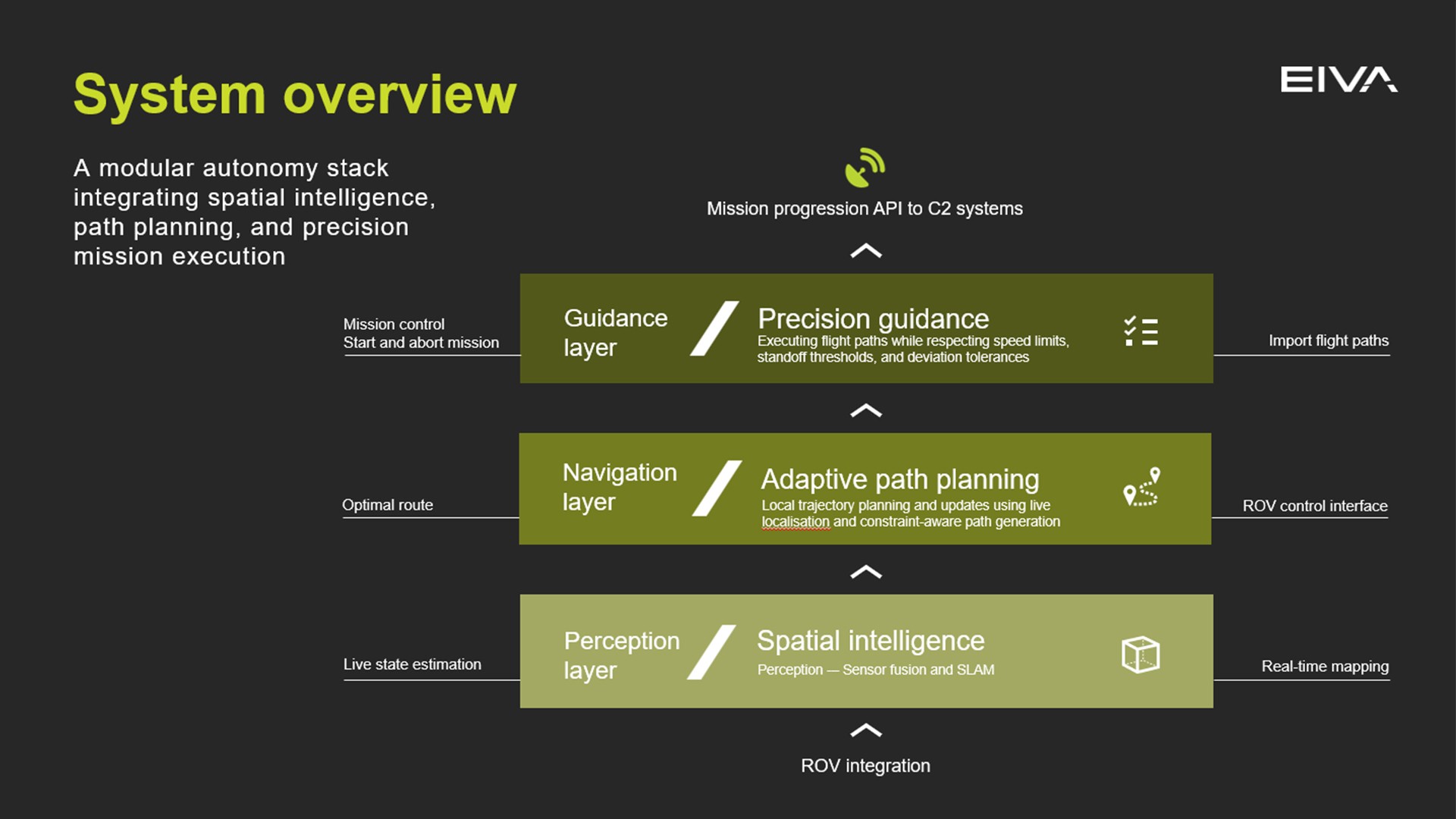 System overview

EIVA

A modular autonomy stack integrating spatial intelligence, path planning, and precision mission execution

Mission progression API to C2 systems

Mission control
Start and abort mission

Guidance layer

Precision guidance
Executing flight paths while respecting speed limits, standoff thresholds, and deviation tolerances

Import flight paths

Optimal route

Navigation layer

Adaptive path planning
Local trajectory planning and updates using live localisation and constraint-aware path generation

ROV control interface

Live state estimation

Perception layer

Spatial intelligence
Perception — Sensor fusion and SLAM

Real-time mapping

ROV integration